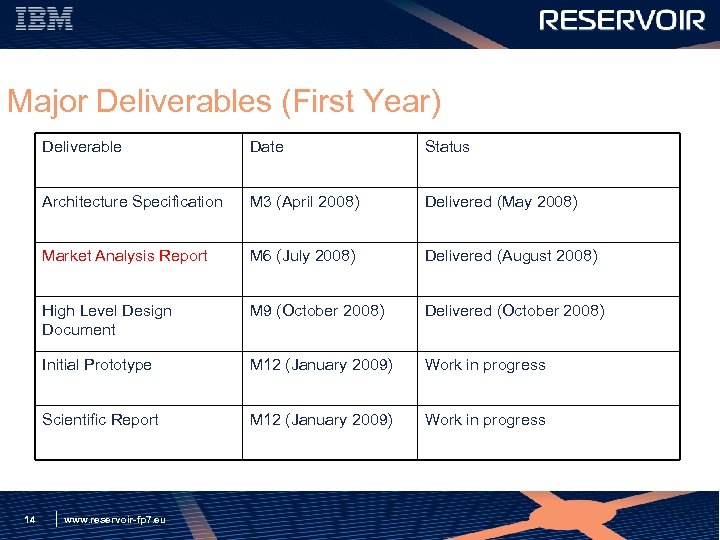 IBM

RESERVOIR

Major Deliverables (First Year)

| Deliverable | Date | Status |
|---|---|---|
| Architecture Specification | M3 (April 2008) | Delivered (May 2008) |
| Market Analysis Report | M6 (July 2008) | Delivered (August 2008) |
| High Level Design Document | M9 (October 2008) | Delivered (October 2008) |
| Initial Prototype | M12 (January 2009) | Work in progress |
| Scientific Report | M12 (January 2009) | Work in progress |

14 www.reservoir-fp7.eu